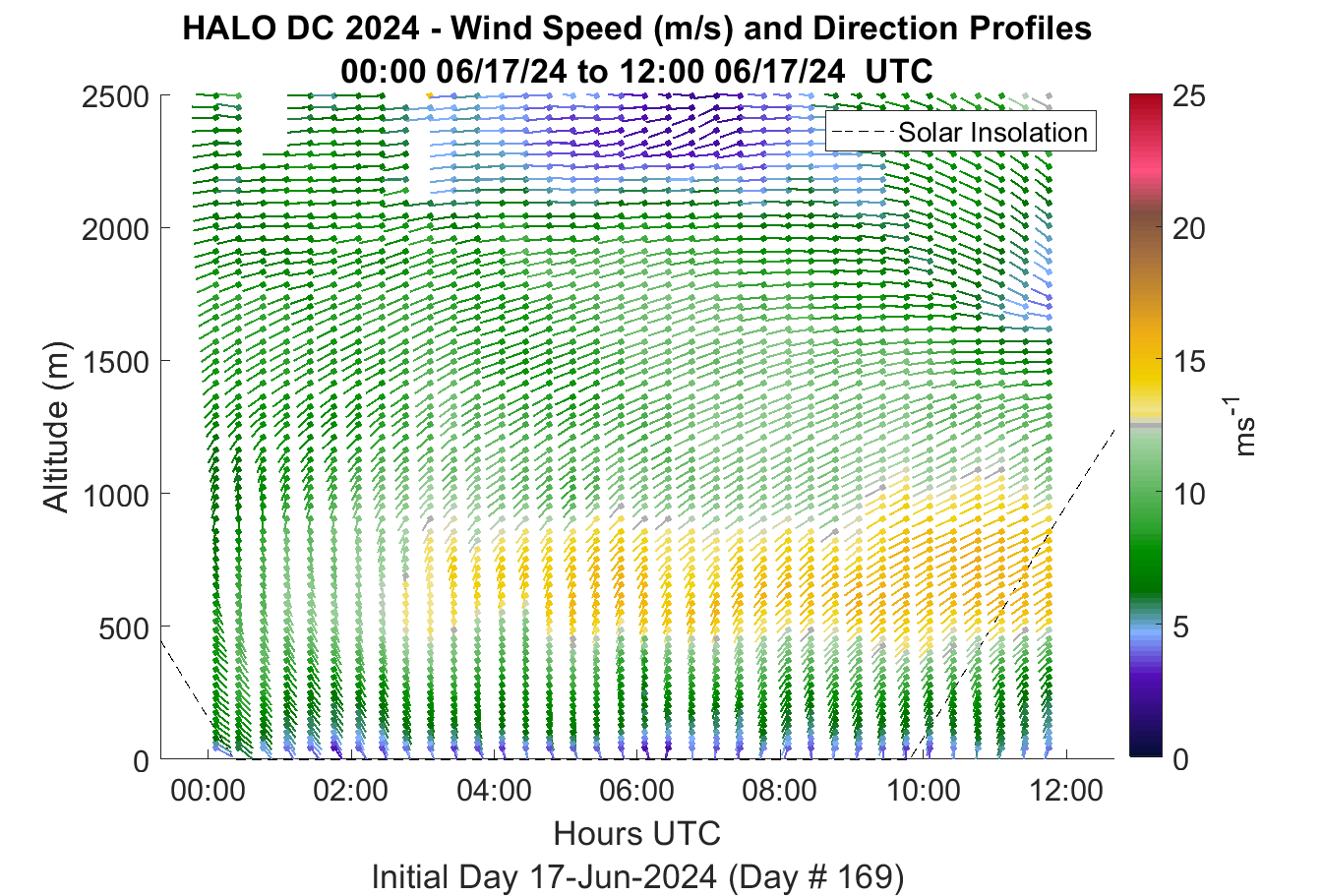 HALO DC 2024 - Wind Speed (m/s) and Direction Profiles
00:00 06/17/24 to 12:00 06/17/24 UTC

Solar Insolation

Altitude (m)

2500
2000
1500
1000
500
0

00:00
02:00
04:00
06:00
08:00
10:00
12:00

Hours UTC
Initial Day 17-Jun-2024 (Day # 169)

25
20
15
10
5
0

$ms^{-1}$